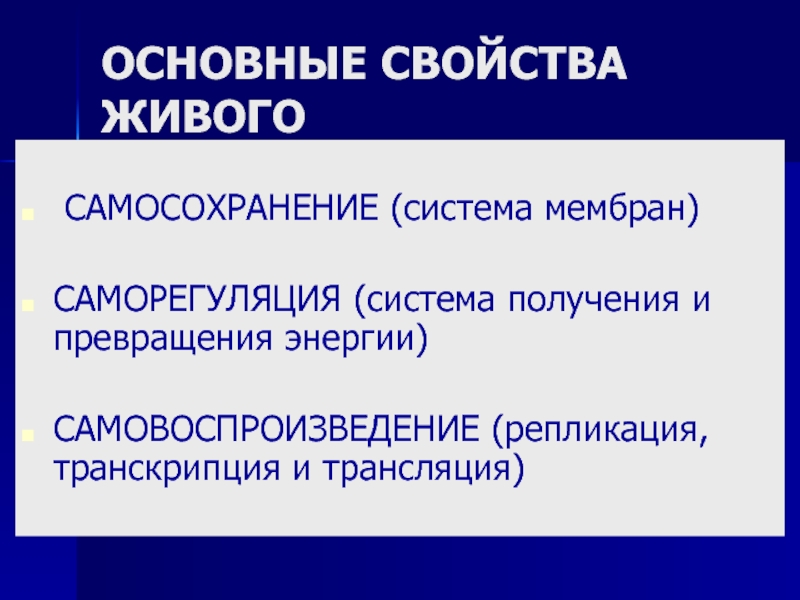 ОСНОВНЫЕ СВОЙСТВА ЖИВОГО

САМОСОХРАНЕНИЕ (система мембран)

САМОРЕГУЛЯЦИЯ (система получения и превращения энергии)

САМОВОСПРОИЗВЕДЕНИЕ (репликация, транскрипция и трансляция)